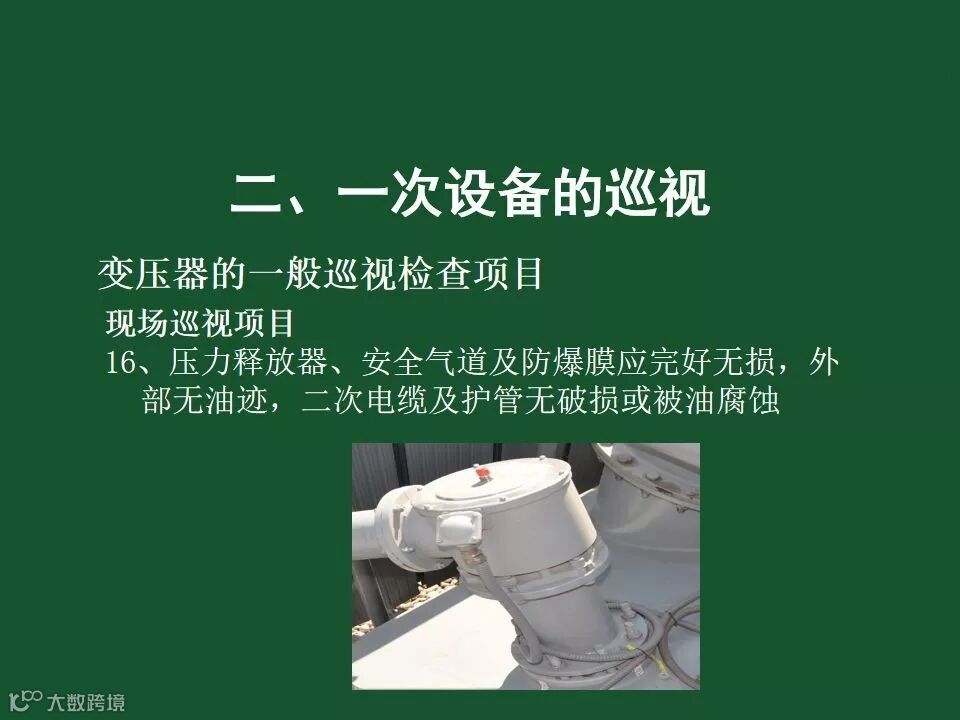 二、一次设备的巡视

变压器的一般巡视检查项目

现场巡视项目

16、压力释放器、安全气道及防爆膜应完好无损，外部无油迹，二次电缆及护管无破损或被油腐蚀

大数跨境